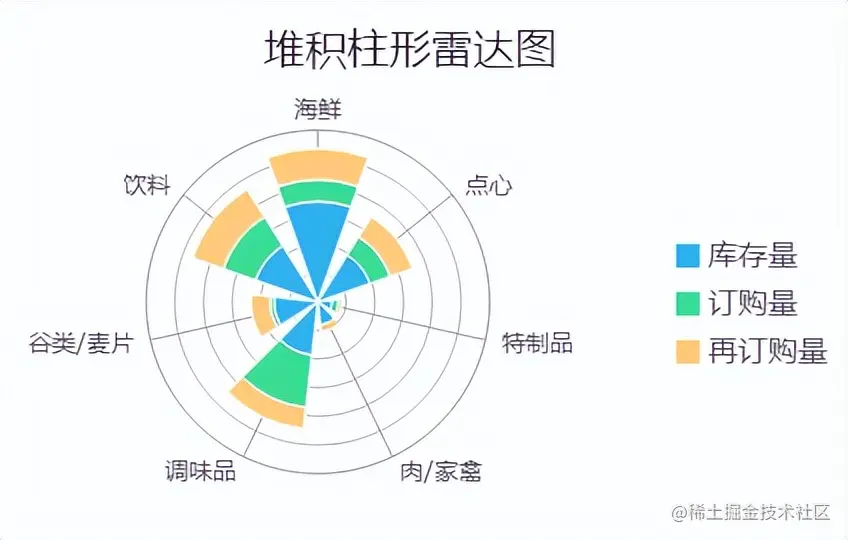 堆积柱形雷达图

海鲜
点心
特制品
肉/家禽
调味品
谷类/麦片
饮料

库存量
订购量
再订购量

@稀土掘金技术社区